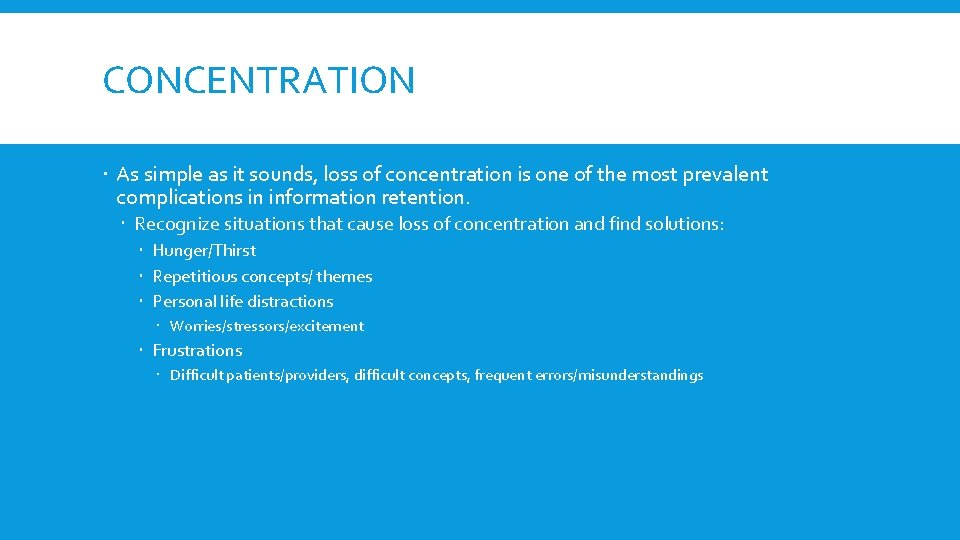 CONCENTRATION

As simple as it sounds, loss of concentration is one of the most prevalent complications in information retention.

Recognize situations that cause loss of concentration and find solutions:

Hunger/Thirst

Repetitious concepts/ themes

Personal life distractions

Worries/stressors/excitement

Frustrations

Difficult patients/providers, difficult concepts, frequent errors/misunderstandings